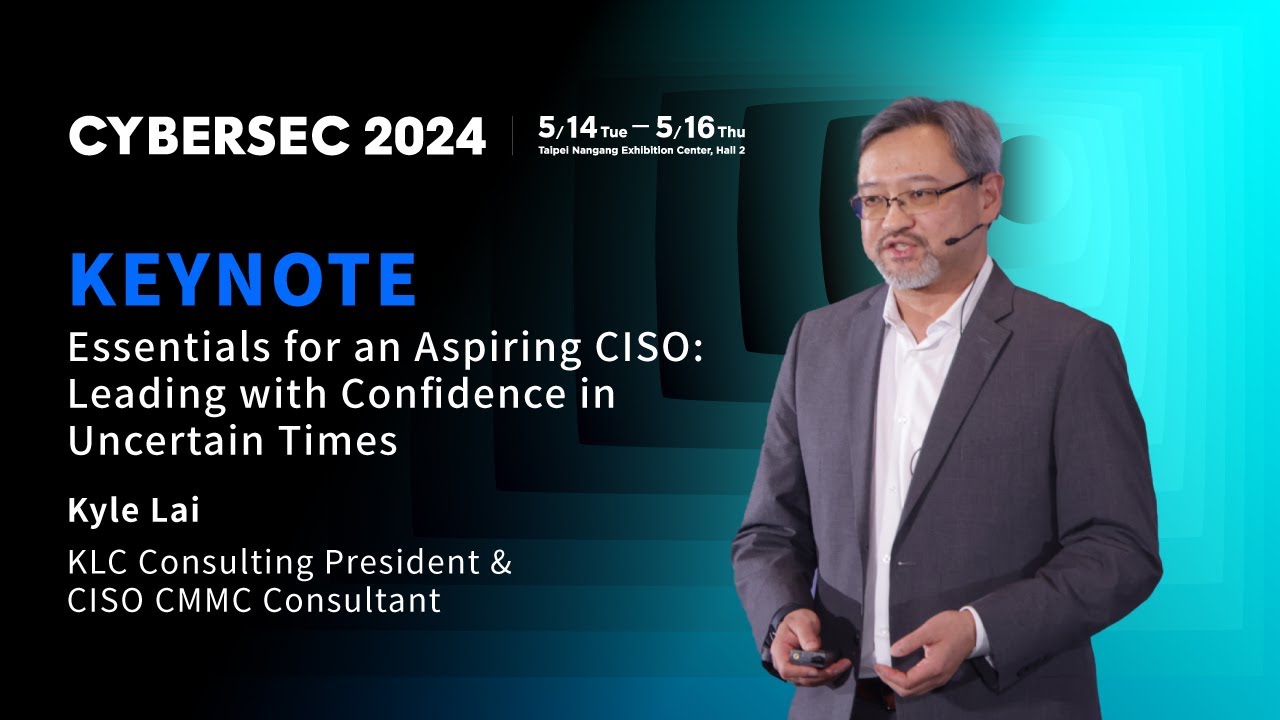 CYBERSEC 2024

5/14 Tue – 5/16 Thu
Taipei Nangang Exhibition Center, Hall 2

KEYNOTE

Essentials for an Aspiring CISO: Leading with Confidence in Uncertain Times

Kyle Lai

KLC Consulting President & CISO CMMC Consultant